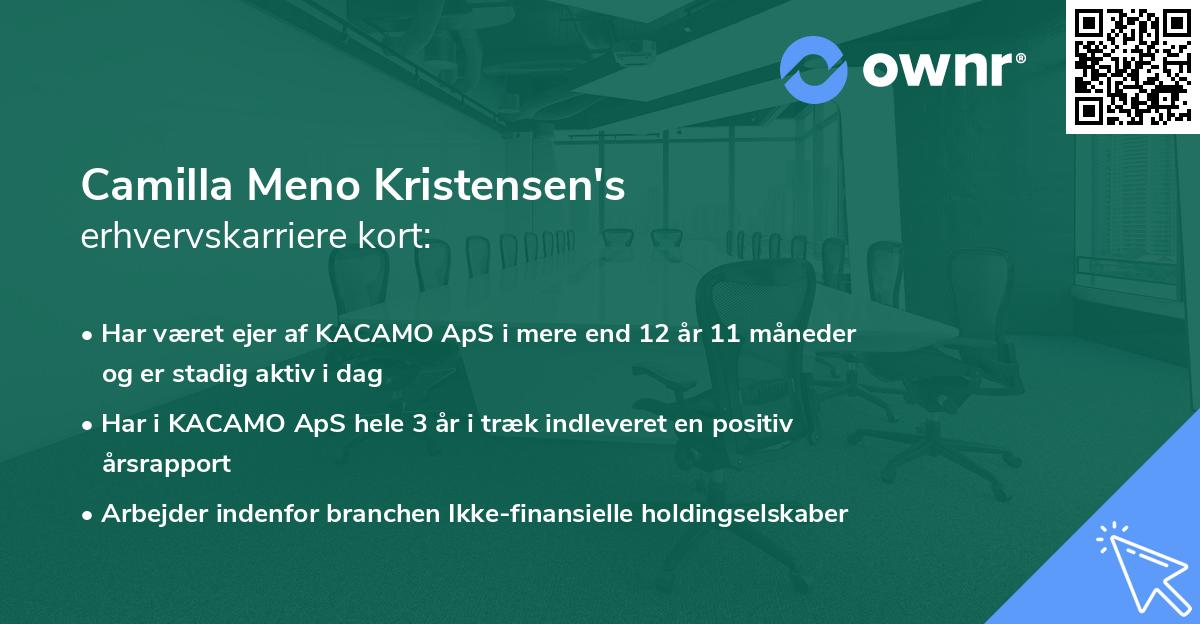 ownr®

Camilla Meno Kristensen's
erhvervskarriere kort:

• Har været ejer af KACAMO ApS i mere end 12 år 11 måneder og er stadig aktiv i dag

• Har i KACAMO ApS hele 3 år i træk indleveret en positiv årsrapport

• Arbejder indenfor branchen Ikke-finansielle holdingselskaber